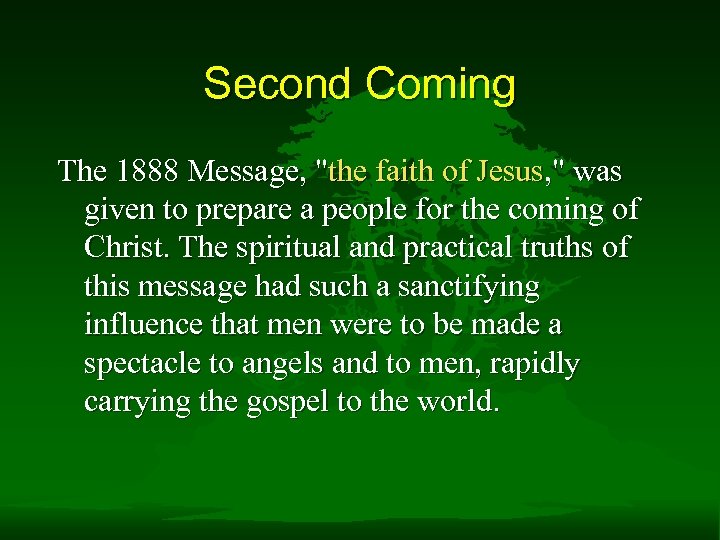 Second Coming

The 1888 Message, "the faith of Jesus," was given to prepare a people for the coming of Christ. The spiritual and practical truths of this message had such a sanctifying influence that men were to be made a spectacle to angels and to men, rapidly carrying the gospel to the world.